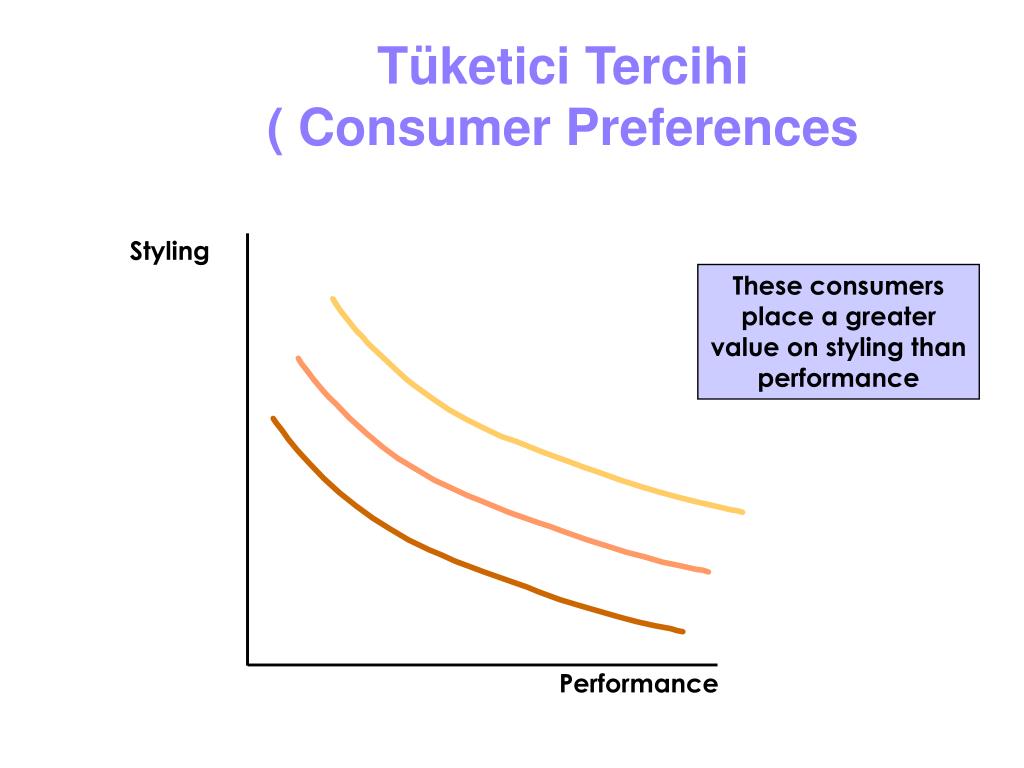 Tüketici Tercihi
( Consumer Preferences

Styling

These consumers place a greater value on styling than performance

Performance